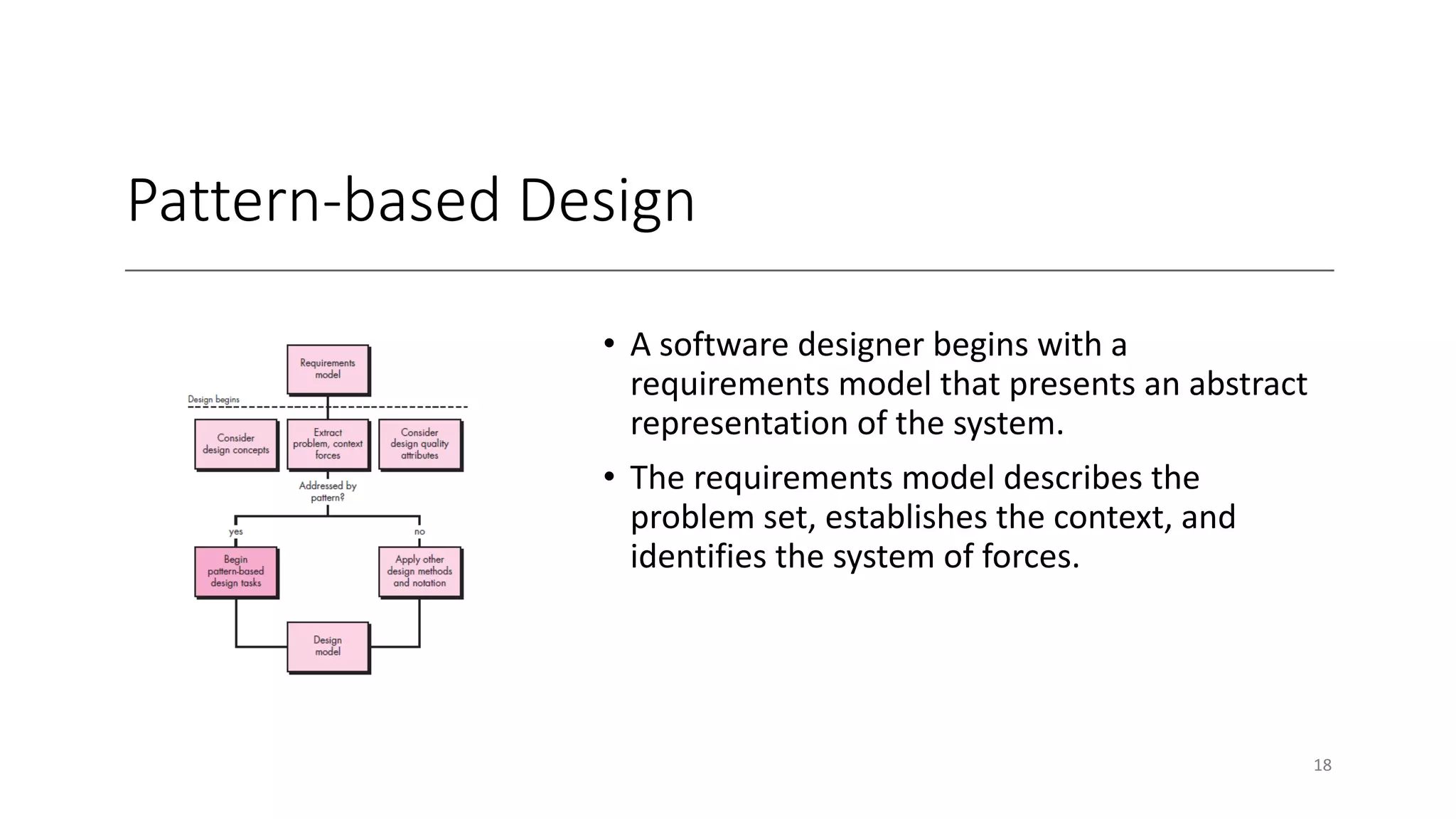 Pattern-based Design

Requirements model

Design begins

Consider design concepts

Extract problem, context forces

Consider design quality attributes

Addressed by pattern?

yes

no

Begin pattern-based design tasks

Apply other design methods and notation

Design model

• A software designer begins with a requirements model that presents an abstract representation of the system.

• The requirements model describes the problem set, establishes the context, and identifies the system of forces.

18